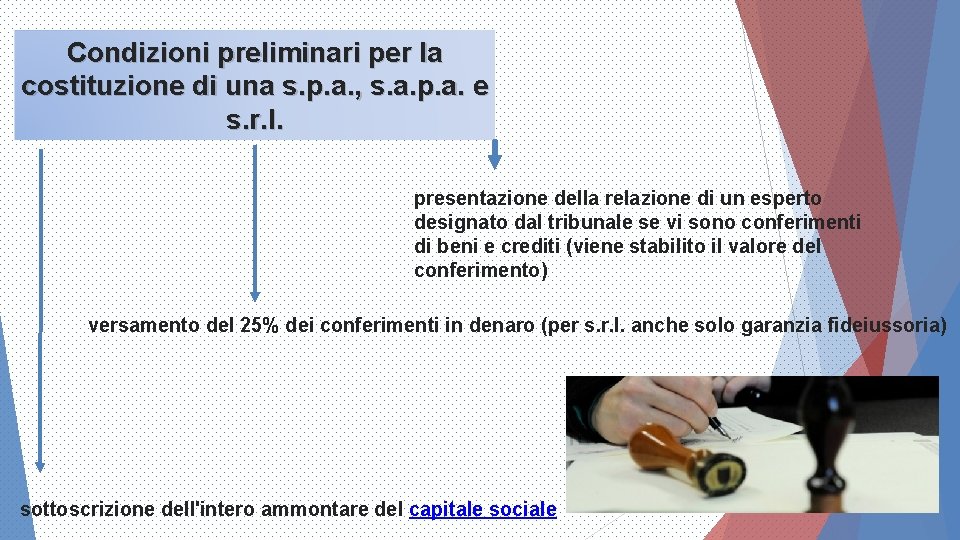 Condizioni preliminari per la costituzione di una s.p.a., s.a.p.a. e s.r.l.

presentazione della relazione di un esperto designato dal tribunale se vi sono conferimenti di beni e crediti (viene stabilito il valore del conferimento)

versamento del 25% dei conferimenti in denaro (per s.r.l. anche solo garanzia fideiussoria)

sottoscrizione dell'intero ammontare del capitale sociale